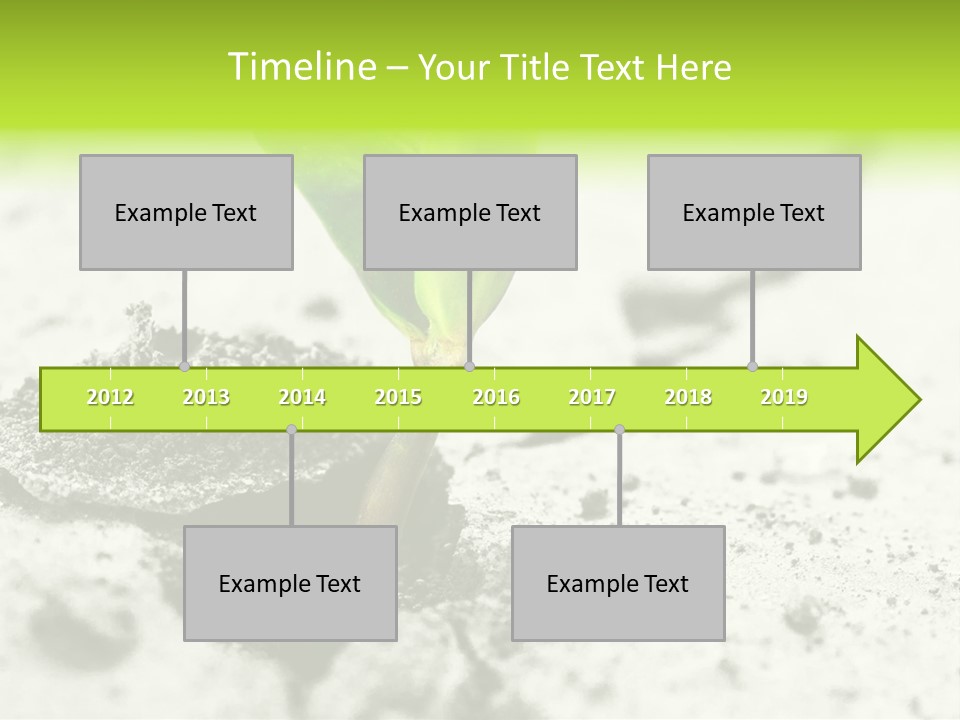 Timeline – Your Title Text Here

Example Text

Example Text

Example Text

2012 2013 2014 2015 2016 2017 2018 2019

Example Text

Example Text